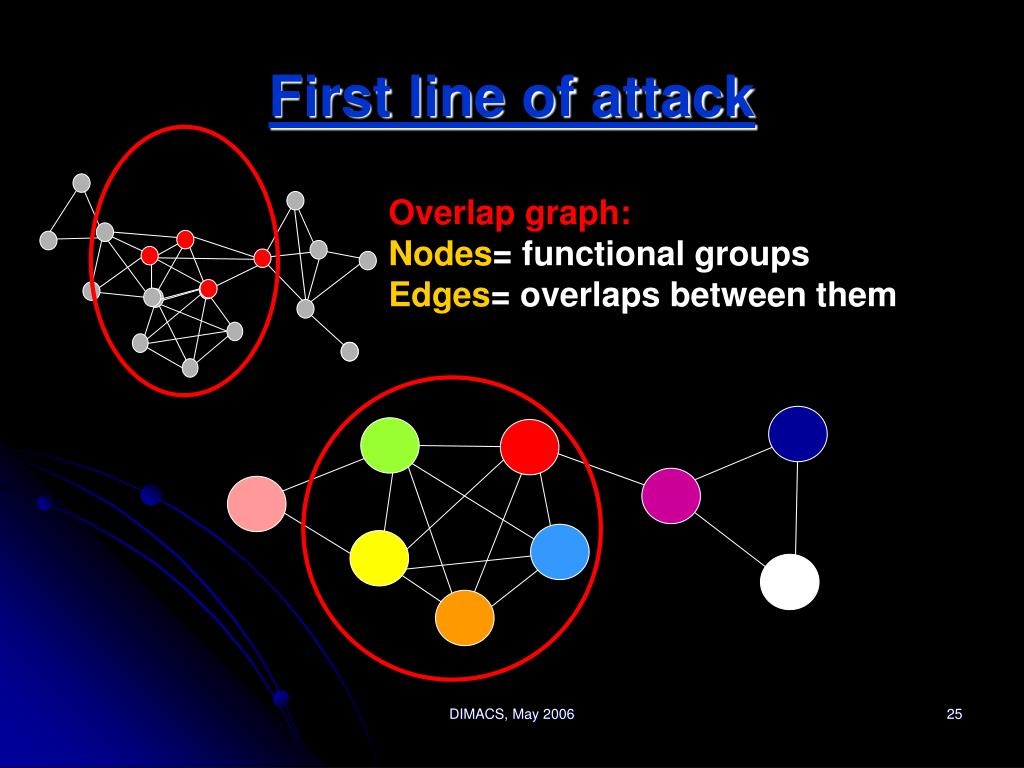 First line of attack

Overlap graph:
Nodes= functional groups
Edges= overlaps between them

DIMACS, May 2006

25